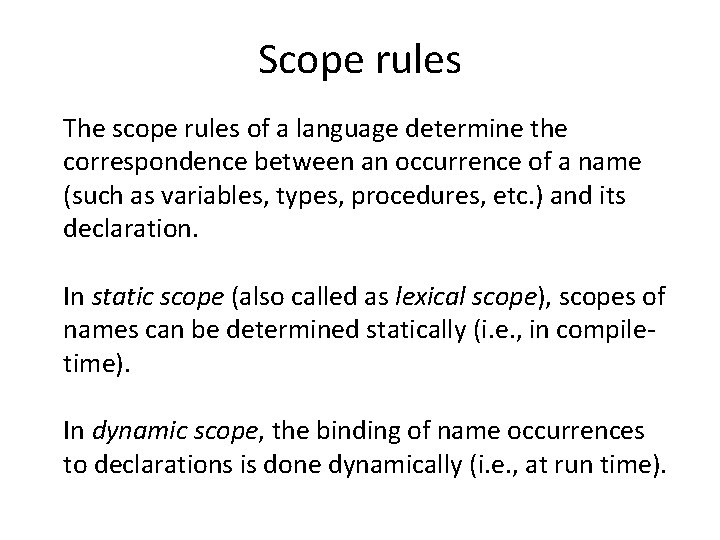 Scope rules

The scope rules of a language determine the correspondence between an occurrence of a name (such as variables, types, procedures, etc.) and its declaration.

In static scope (also called as lexical scope), scopes of names can be determined statically (i.e., in compile-time).

In dynamic scope, the binding of name occurrences to declarations is done dynamically (i.e., at run time).